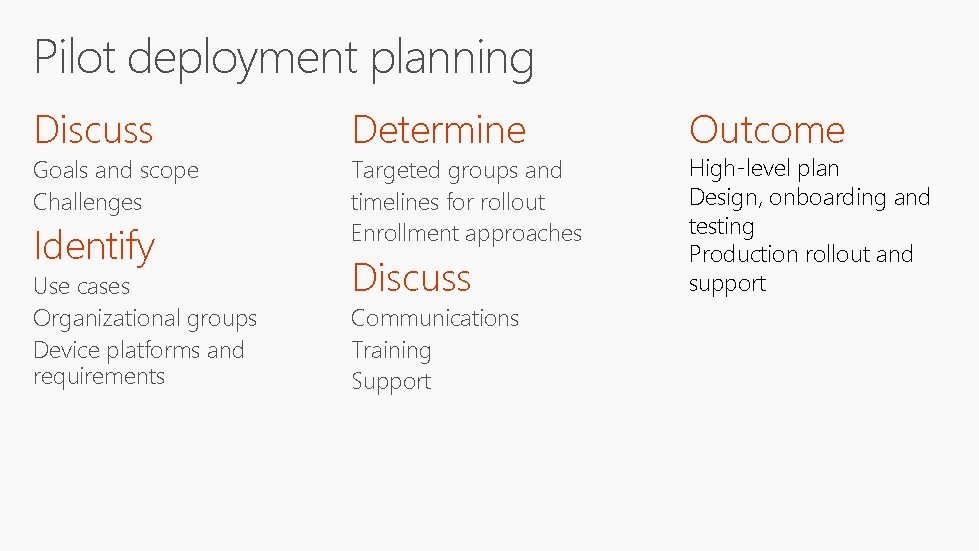 Pilot deployment planning

Discuss

Goals and scope
Challenges

Identify

Use cases
Organizational groups
Device platforms and requirements

Determine

Targeted groups and timelines for rollout
Enrollment approaches

Discuss

Communications
Training
Support

Outcome

High-level plan
Design, onboarding and testing
Production rollout and support